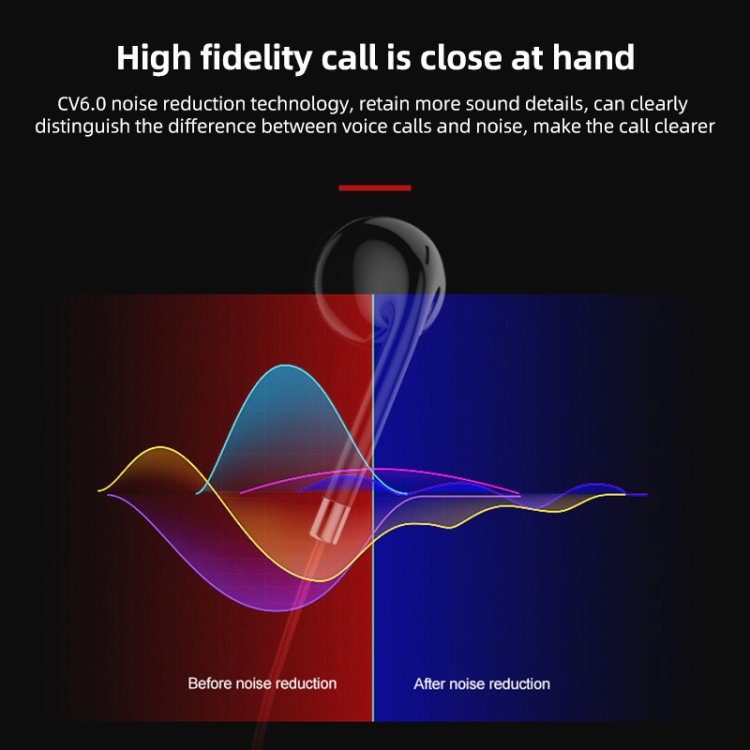 High fidelity call is close at hand

CV6.0 noise reduction technology, retain more sound details, can clearly distinguish the difference between voice calls and noise, make the call clearer

Before noise reduction

After noise reduction